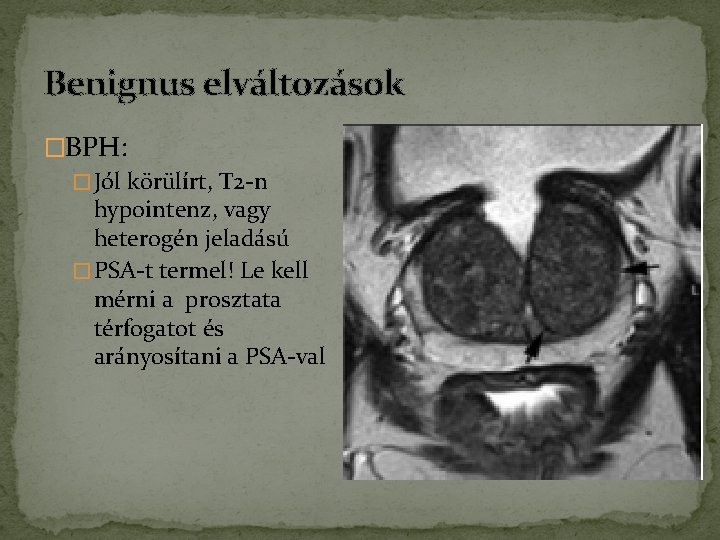 Benignus elváltozások

BPH:

Jól körülírt, T2-n hypointenz, vagy heterogén jeladású

PSA-t termel! Le kell mérni a prosztata térfogatot és arányosítani a PSA-val

L